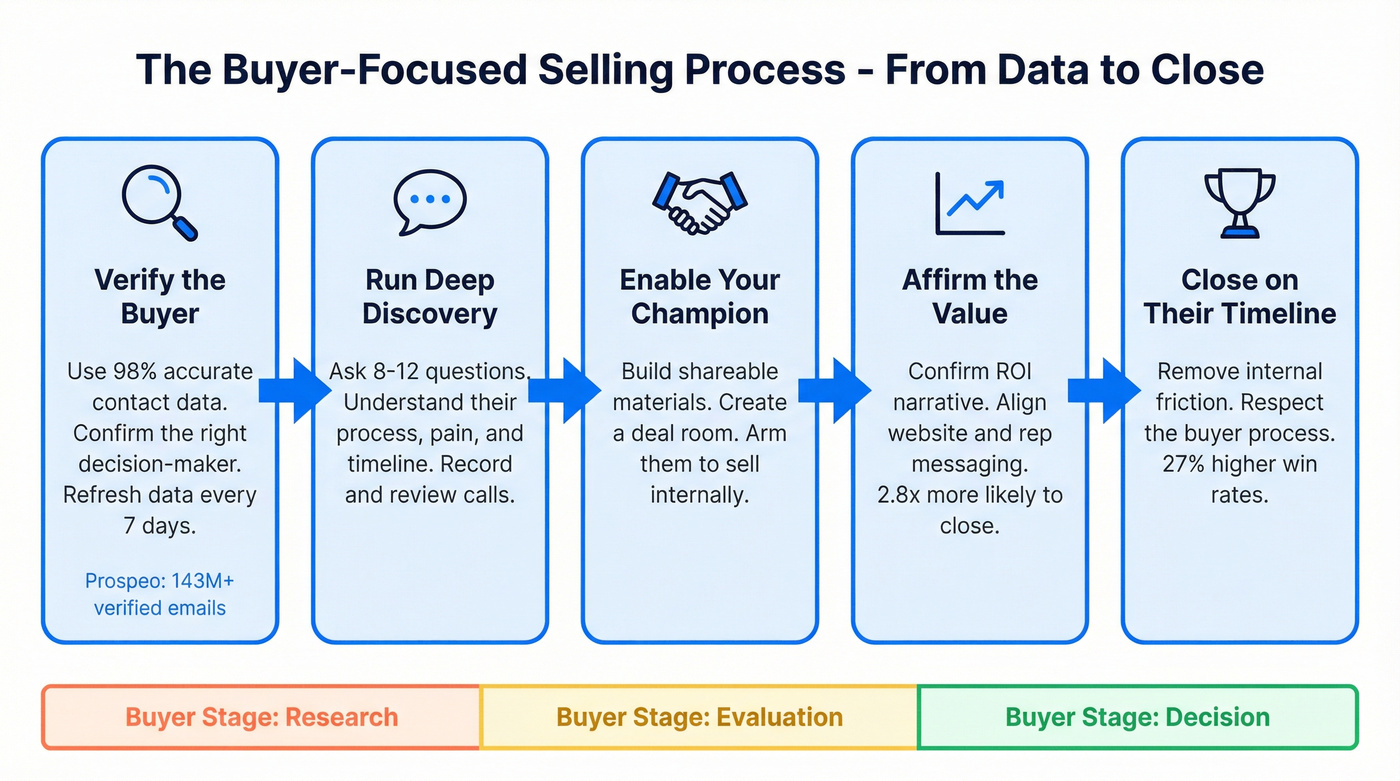 The Buyer-Focused Selling Process - From Data to Close

Verify the Buyer

Use 98% accurate contact data. Confirm the right decision-maker. Refresh data every 7 days.

Prospeo: 143M+ verified emails

Run Deep Discovery

Ask 8-12 questions. Understand their process, pain, and timeline. Record and review calls.

Enable Your Champion

Build shareable materials. Create a deal room. Arm them to sell internally.

Affirm the Value

Confirm ROI narrative. Align website and rep messaging. 2.8x more likely to close.

Close on Their Timeline

Remove internal friction. Respect the buyer process. 27% higher win rates.

Buyer Stage: Research

Buyer Stage: Evaluation

Buyer Stage: Decision